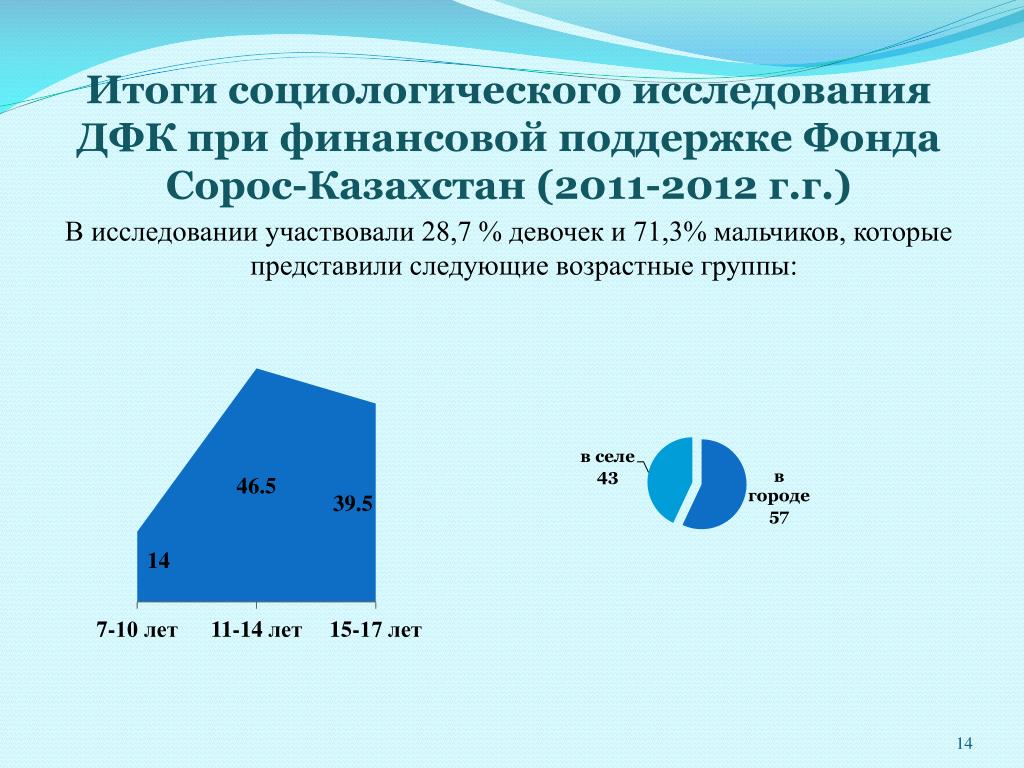 Итоги социологического исследования ДФК при финансовой поддержке Фонда Сорос-Казахстан (2011-2012 г.г.)

В исследовании участвовали 28,7 % девочек и 71,3% мальчиков, которые представили следующие возрастные группы:

46.5

39.5

14

7-10 лет

11-14 лет

15-17 лет

в селе
43

в городе
57

14